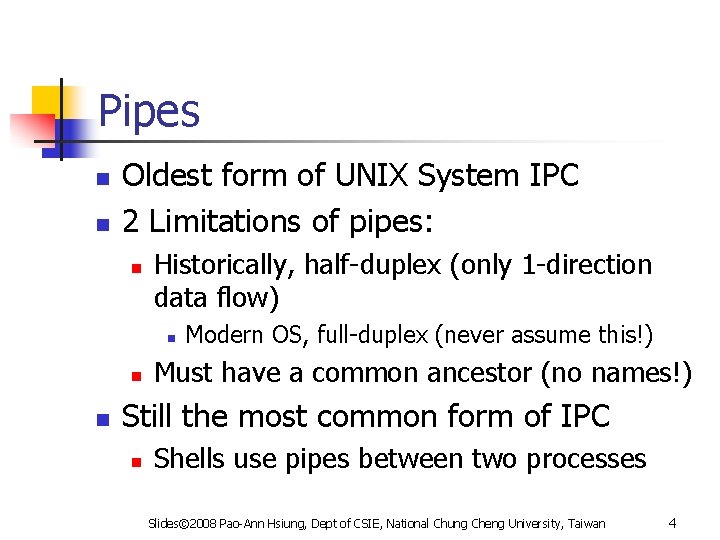 Pipes

- Oldest form of UNIX System IPC
- 2 Limitations of pipes:
  - Historically, half-duplex (only 1-direction data flow)
    - Modern OS, full-duplex (never assume this!)
  - Must have a common ancestor (no names!)
- Still the most common form of IPC
  - Shells use pipes between two processes

Slides©2008 Pao-Ann Hsiung, Dept of CSIE, National Chung Cheng University, Taiwan

4